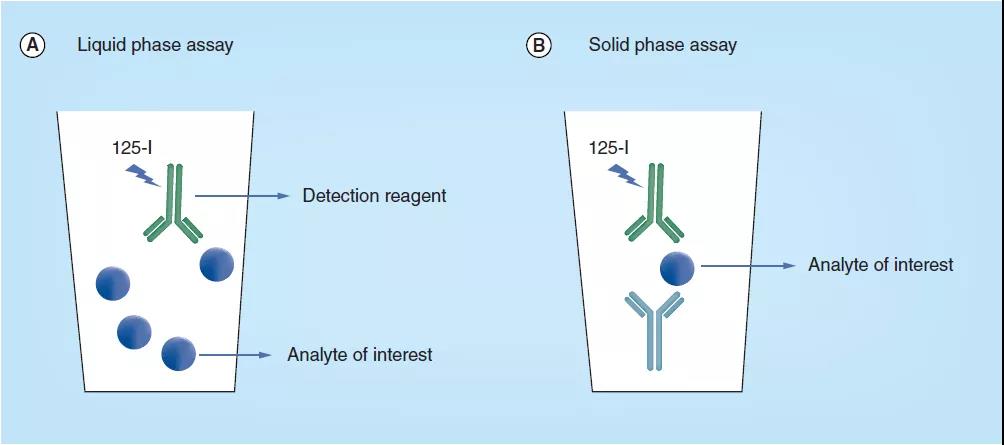 A Liquid phase assay

125-I

Detection reagent

Analyte of interest

B Solid phase assay

125-I

Analyte of interest